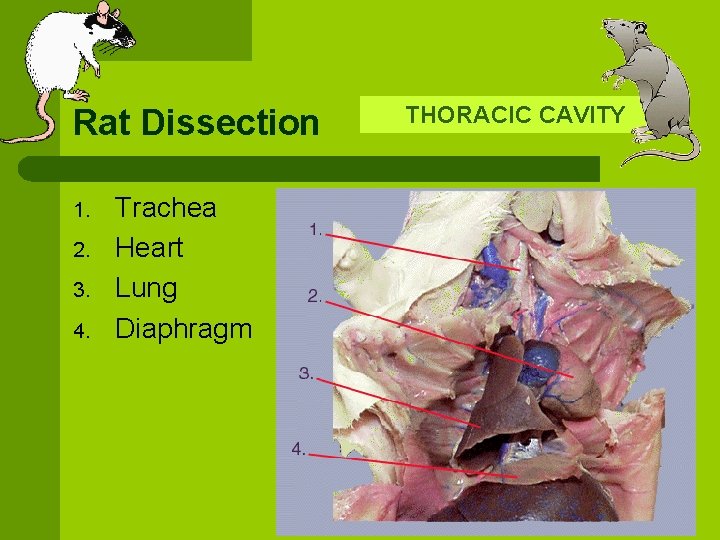 Rat Dissection

THORACIC CAVITY

1. Trachea
2. Heart
3. Lung
4. Diaphragm

1.
2.
3.
4.